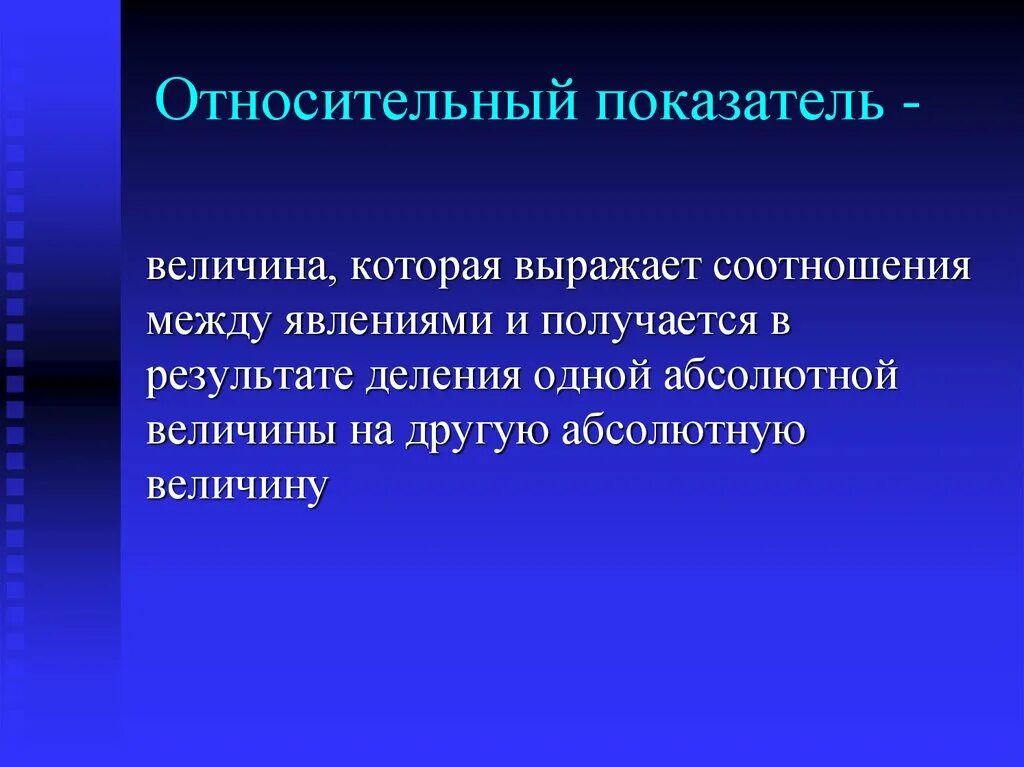 Относительный показатель -

величина, которая выражает соотношения между явлениями и получается в результате деления одной абсолютной величины на другую абсолютную величину